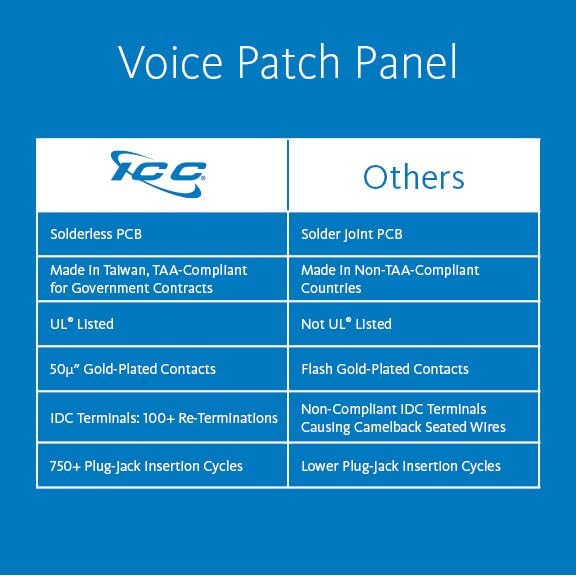 Voice Patch Panel

| ICC® | Others |
|---|---|
| Solderless PCB | Solder Joint PCB |
| Made in Taiwan, TAA-Compliant for Government Contracts | Made in Non-TAA-Compliant Countries |
| UL® Listed | Not UL® Listed |
| 50µ" Gold-Plated Contacts | Flash Gold-Plated Contacts |
| IDC Terminals: 100+ Re-Terminations | Non-Compliant IDC Terminals Causing Camelback Seated Wires |
| 750+ Plug-Jack Insertion Cycles | Lower Plug-Jack Insertion Cycles |